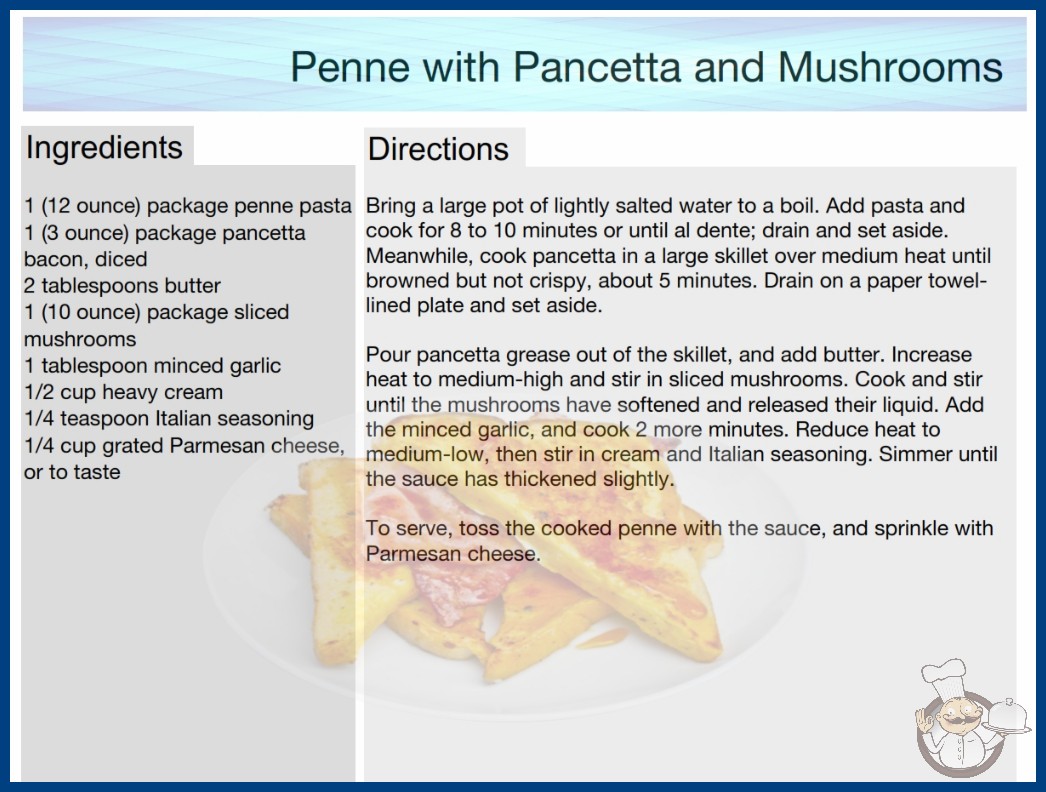 Penne with Pancetta and Mushrooms

Ingredients

1 (12 ounce) package penne pasta
1 (3 ounce) package pancetta bacon, diced
2 tablespoons butter
1 (10 ounce) package sliced mushrooms
1 tablespoon minced garlic
1/2 cup heavy cream
1/4 teaspoon Italian seasoning
1/4 cup grated Parmesan cheese, or to taste

Directions

Bring a large pot of lightly salted water to a boil. Add pasta and cook for 8 to 10 minutes or until al dente; drain and set aside. Meanwhile, cook pancetta in a large skillet over medium heat until browned but not crispy, about 5 minutes. Drain on a paper towel-lined plate and set aside.

Pour pancetta grease out of the skillet, and add butter. Increase heat to medium-high and stir in sliced mushrooms. Cook and stir until the mushrooms have softened and released their liquid. Add the minced garlic, and cook 2 more minutes. Reduce heat to medium-low, then stir in cream and Italian seasoning. Simmer until the sauce has thickened slightly.

To serve, toss the cooked penne with the sauce, and sprinkle with Parmesan cheese.